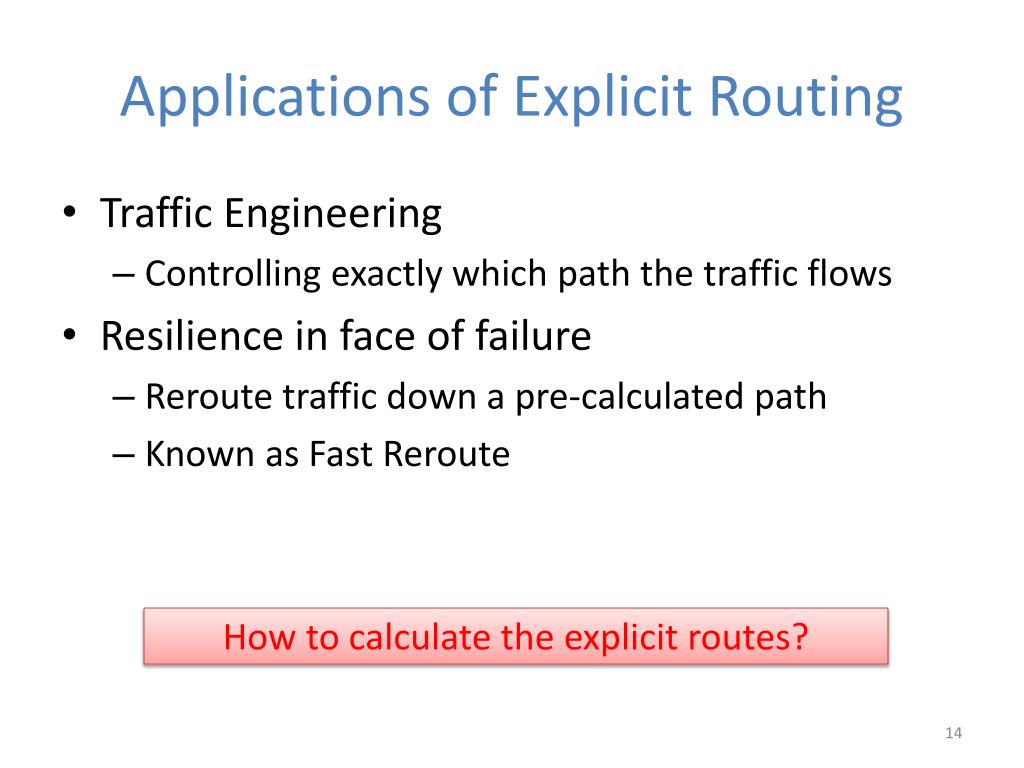 Applications of Explicit Routing

• Traffic Engineering
– Controlling exactly which path the traffic flows
• Resilience in face of failure
– Reroute traffic down a pre-calculated path
– Known as Fast Reroute

How to calculate the explicit routes?

14